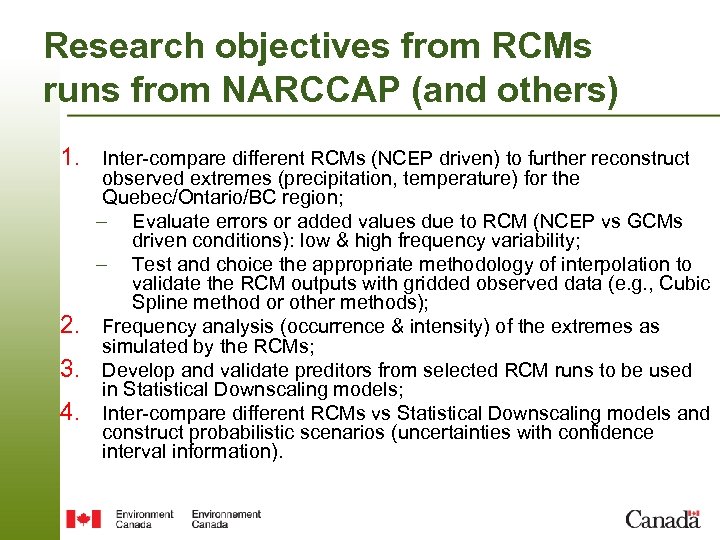 Research objectives from RCMs runs from NARCCAP (and others)

1. Inter-compare different RCMs (NCEP driven) to further reconstruct observed extremes (precipitation, temperature) for the Quebec/Ontario/BC region;
– Evaluate errors or added values due to RCM (NCEP vs GCMs driven conditions): low & high frequency variability;
– Test and choice the appropriate methodology of interpolation to validate the RCM outputs with gridded observed data (e.g., Cubic Spline method or other methods);
2. Frequency analysis (occurrence & intensity) of the extremes as simulated by the RCMs;
3. Develop and validate preditors from selected RCM runs to be used in Statistical Downscaling models;
4. Inter-compare different RCMs vs Statistical Downscaling models and construct probabilistic scenarios (uncertainties with confidence interval information).

Environment Canada Environnement Canada

Canada